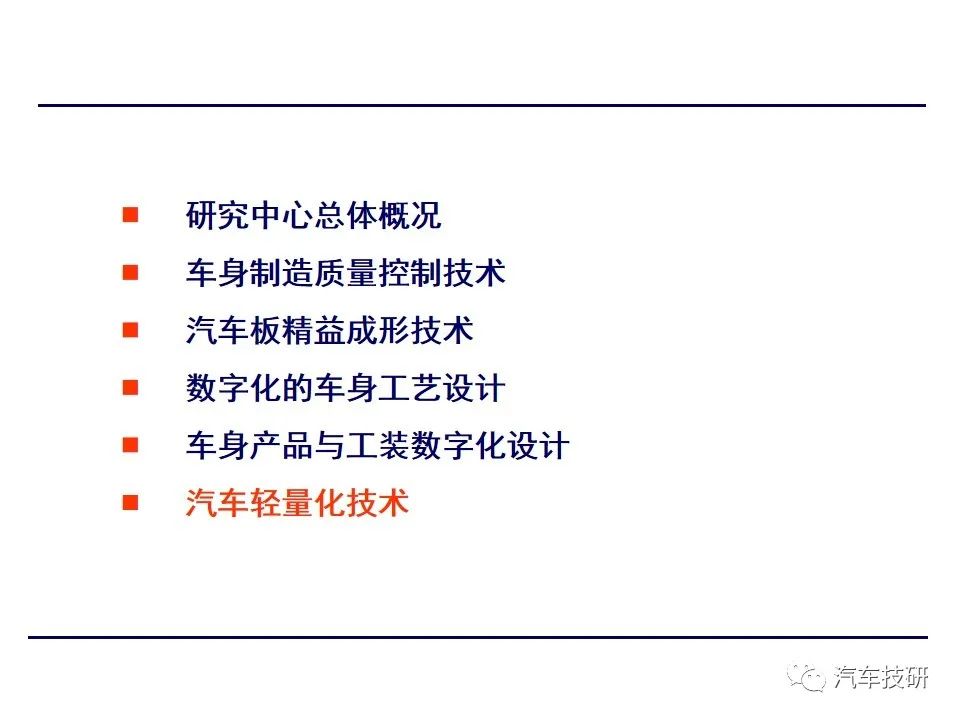 ■ 研究中心总体概况
■ 车身制造质量控制技术
■ 汽车板精益成形技术
■ 数字化的车身工艺设计
■ 车身产品与工装数字化设计
■ 汽车轻量化技术

汽车技研